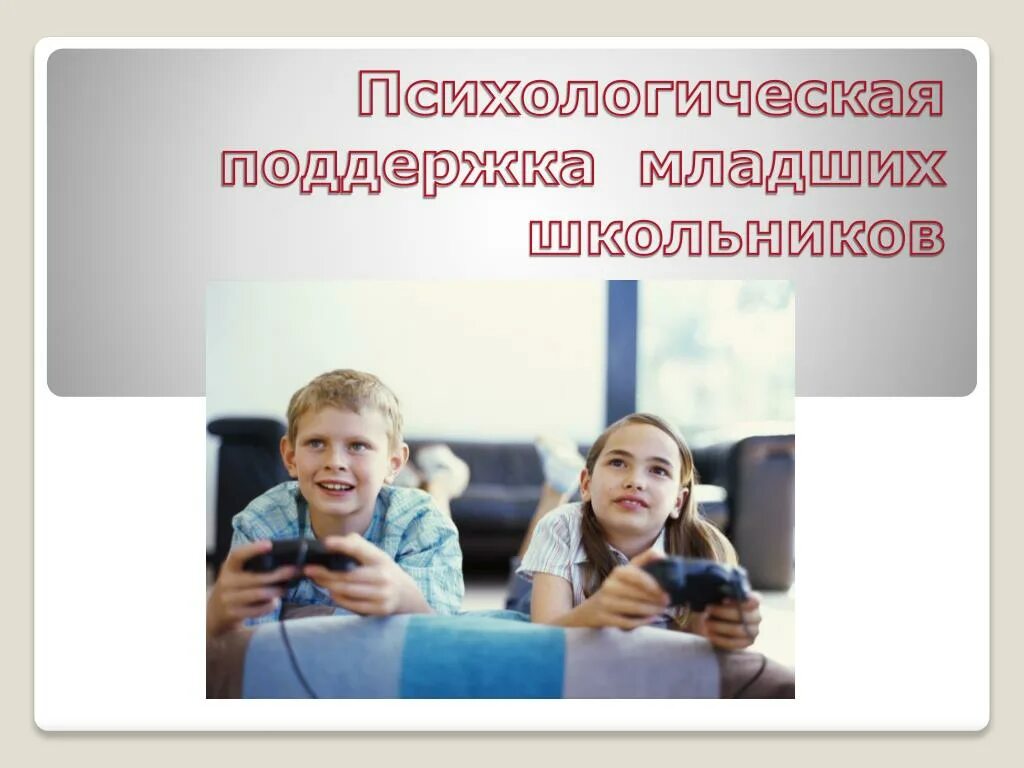 Психологическая поддержка младших школьников